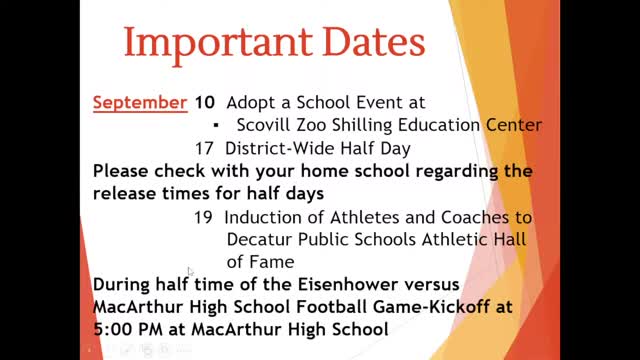 Important Dates

September 10 Adopt a School Event at

▪ Scovill Zoo Shilling Education Center

17 District-Wide Half Day

Please check with your home school regarding the release times for half days

19 Induction of Athletes and Coaches to Decatur Public Schools Athletic Hall of Fame

During half time of the Eisenhower versus MacArthur High School Football Game-Kickoff at 5:00 PM at MacArthur High School